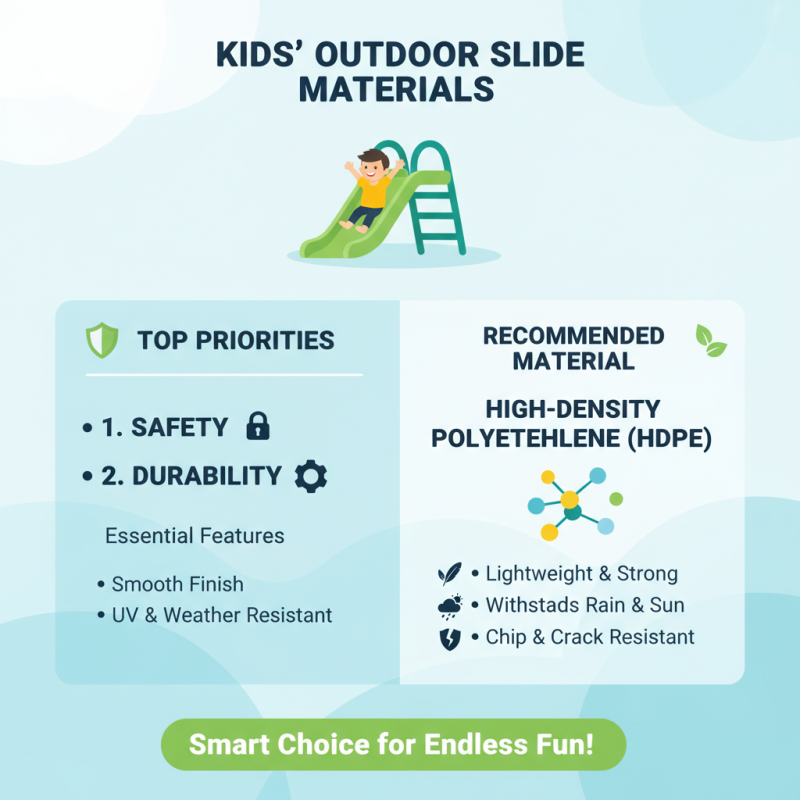 KIDS' OUTDOOR SLIDE MATERIALS

TOP PRIORITIES

• 1. SAFETY
• 2. DURABILITY

Essential Features

• Smooth Finish
• UV & Weather Resistant

RECOMMENDED MATERIAL

HIGH-DENSITY POLYETEHLENE (HDPE)

• Lightweight & Strong
• Withstads Rain & Sun
• Chip & Crack Resistant

Smart Choice for Endless Fun!